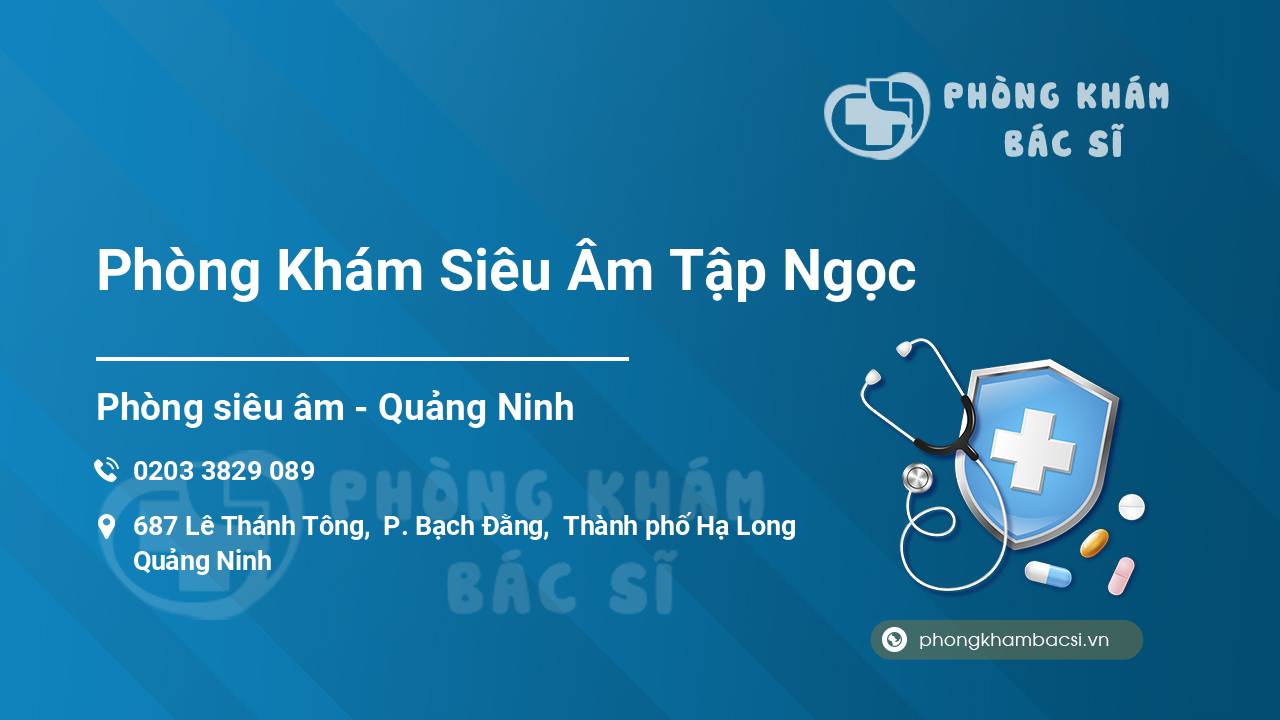 PHÒNG KHÁM
BÁC SĨ

Phòng Khám Siêu Âm Tập Ngọc

Phòng siêu âm - Quảng Ninh

0203 3829 089

687 Lê Thánh Tông, P. Bạch Đằng, Thành phố Hạ Long Quảng Ninh

PHÒNG KHÁM
BÁC SĨ

phongkhambacsi.vn